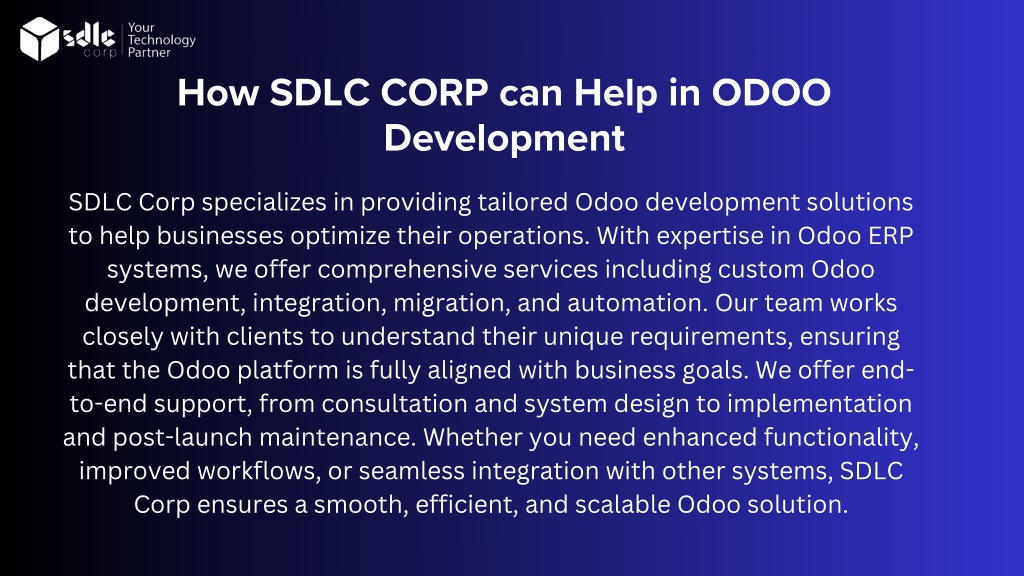 sdlc corp | Your Technology Partner

How SDLC CORP can Help in ODOO Development

SDLC Corp specializes in providing tailored Odoo development solutions to help businesses optimize their operations. With expertise in Odoo ERP systems, we offer comprehensive services including custom Odoo development, integration, migration, and automation. Our team works closely with clients to understand their unique requirements, ensuring that the Odoo platform is fully aligned with business goals. We offer end-to-end support, from consultation and system design to implementation and post-launch maintenance. Whether you need enhanced functionality, improved workflows, or seamless integration with other systems, SDLC Corp ensures a smooth, efficient, and scalable Odoo solution.